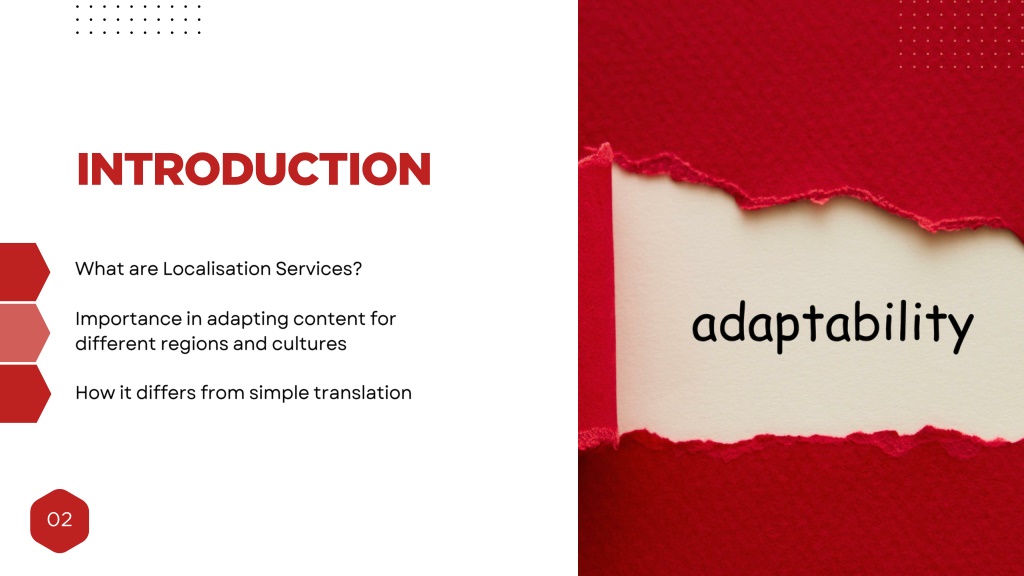 INTRODUCTION

What are Localisation Services?

Importance in adapting content for different regions and cultures

How it differs from simple translation

02

adaptability